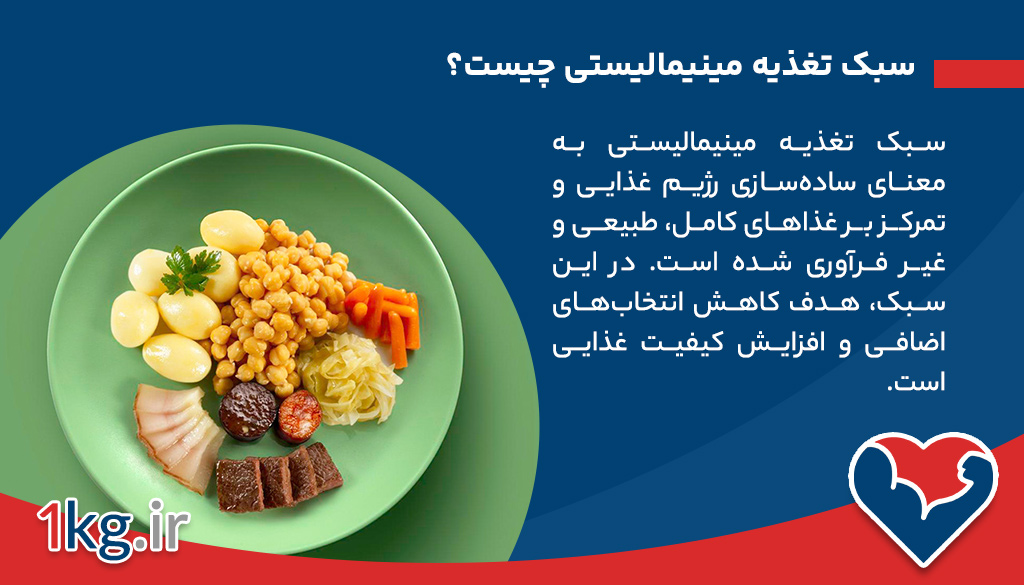 سبک تغذیه مینیمالیستی چیست؟

سبک تغذیه مینیمالیستی به معنای ساده‌سازی رژیم غذایی و تمرکز بر غذاهای کامل، طبیعی و غیر فرآوری شده است. در این سبک، هدف کاهش انتخاب‌های اضافی و افزایش کیفیت غذایی است.

1kg.ir